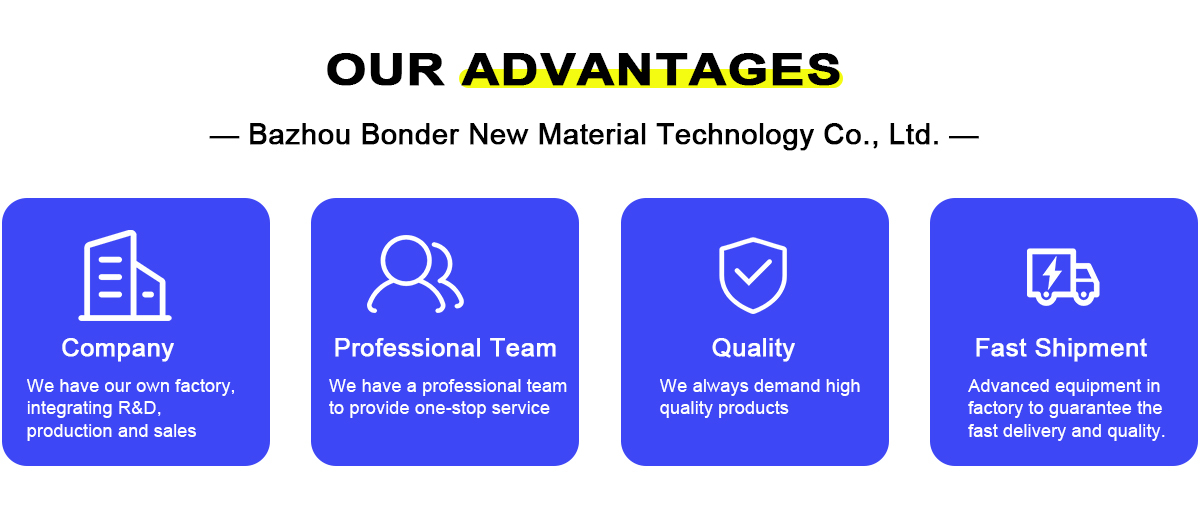 OUR ADVANTAGES

— Bazhou Bonder New Material Technology Co., Ltd. —

Company

We have our own factory, integrating R&D, production and sales

Professional Team

We have a professional team to provide one-stop service

Quality

We always demand high quality products

Fast Shipment

Advanced equipment in factory to guarantee the fast delivery and quality.